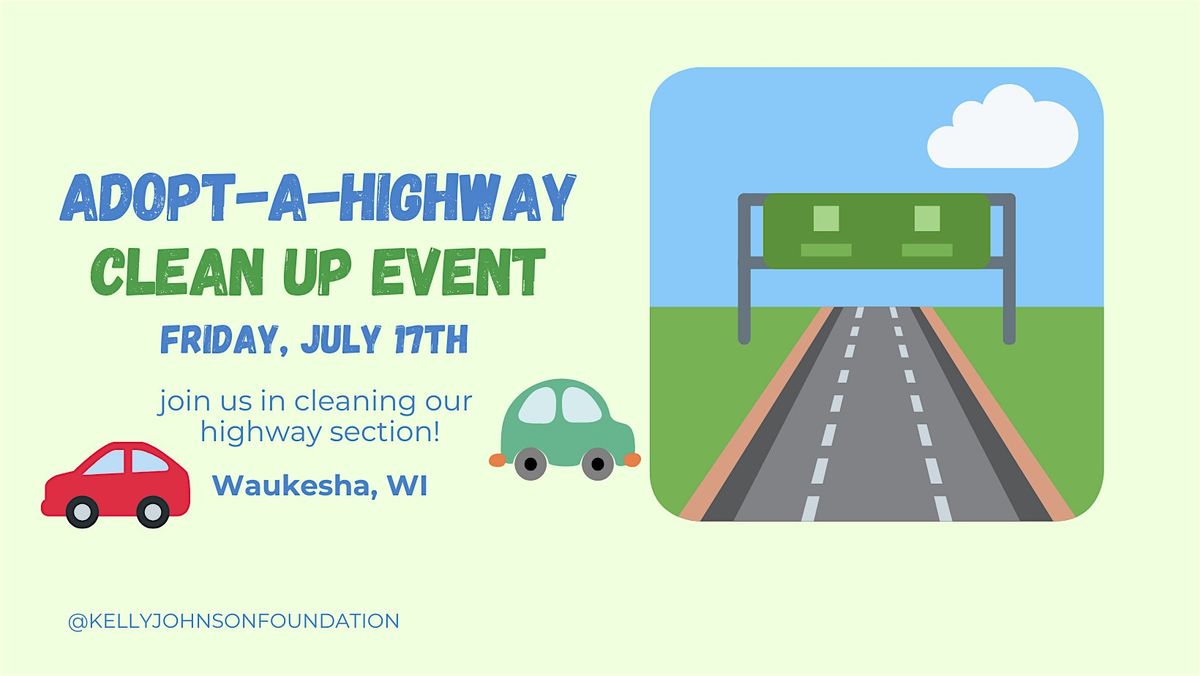 ADOPT-A-HIGHWAY
CLEAN UP EVENT
FRIDAY, JULY 17TH

join us in cleaning our highway section!

Waukesha, WI

@KELLYJOHNSONFOUNDATION